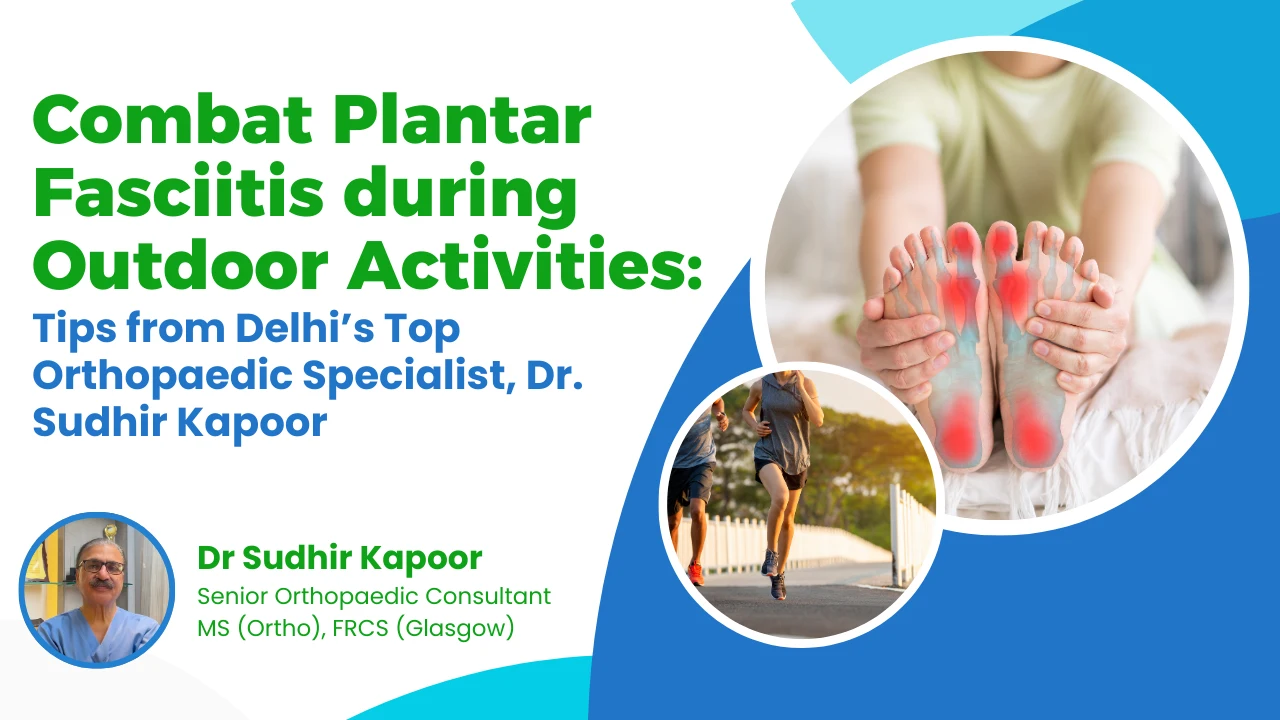 Combat Plantar Fasciitis during Outdoor Activities:

Tips from Delhi's Top Orthopaedic Specialist, Dr. Sudhir Kapoor

Dr Sudhir Kapoor
Senior Orthopaedic Consultant
MS (Ortho), FRCS (Glasgow)